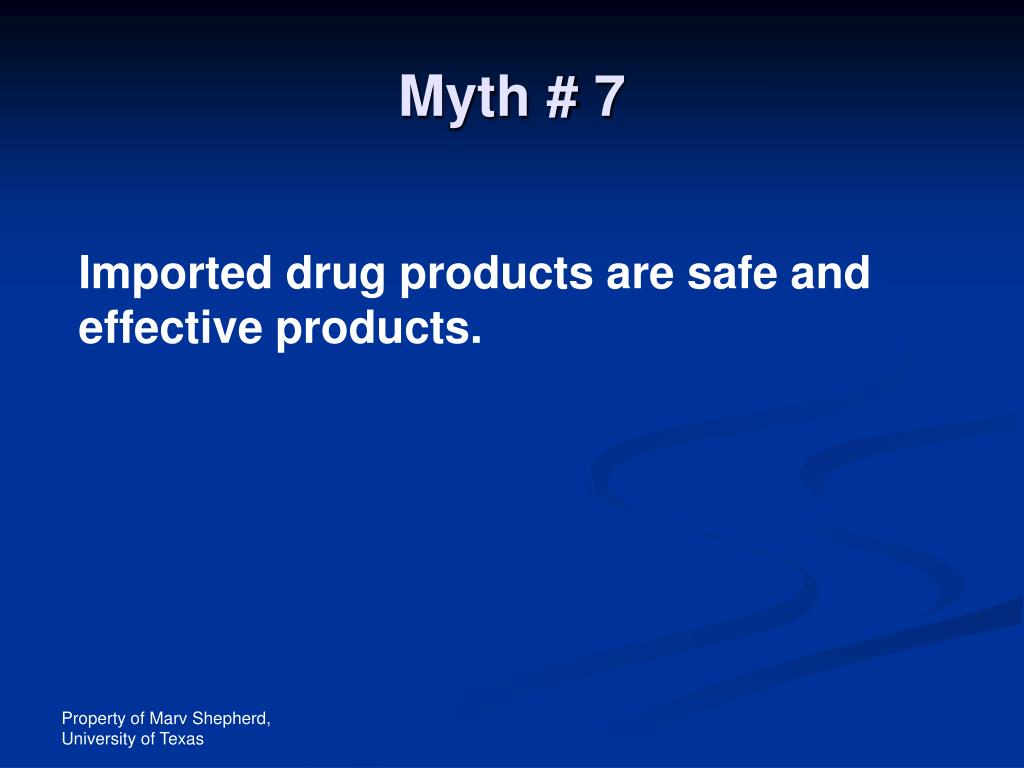 Myth # 7

Imported drug products are safe and effective products.

Property of Marv Shepherd,
University of Texas